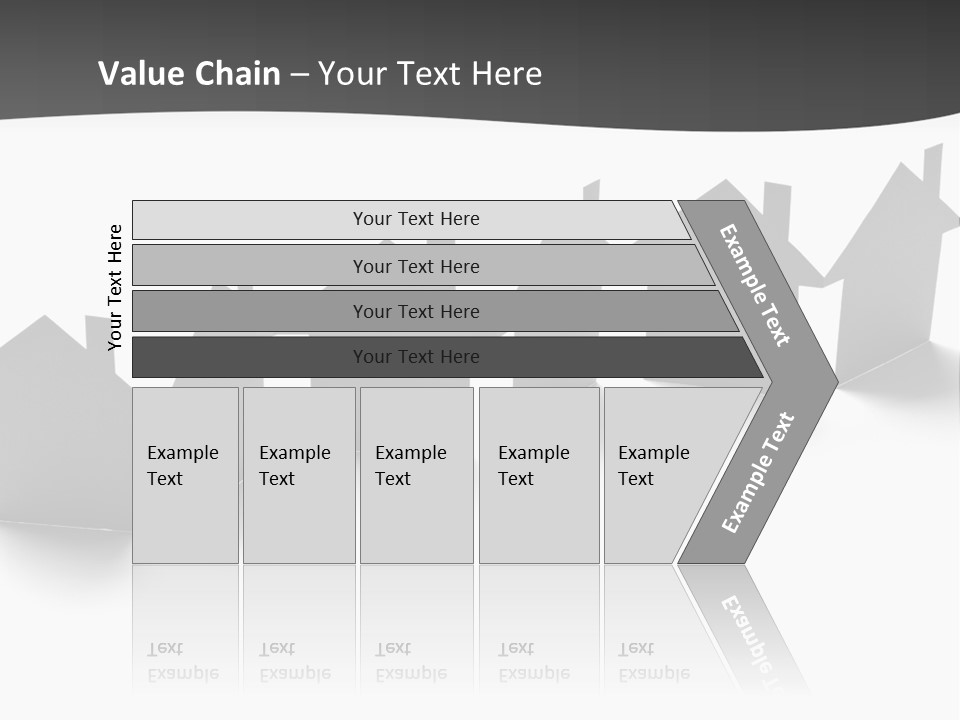 Value Chain – Your Text Here

Your Text Here

Your Text Here

Your Text Here

Your Text Here

Your Text Here

Example Text

Example Text

Example Text

Example Text

Example Text

Example Text

Example Text